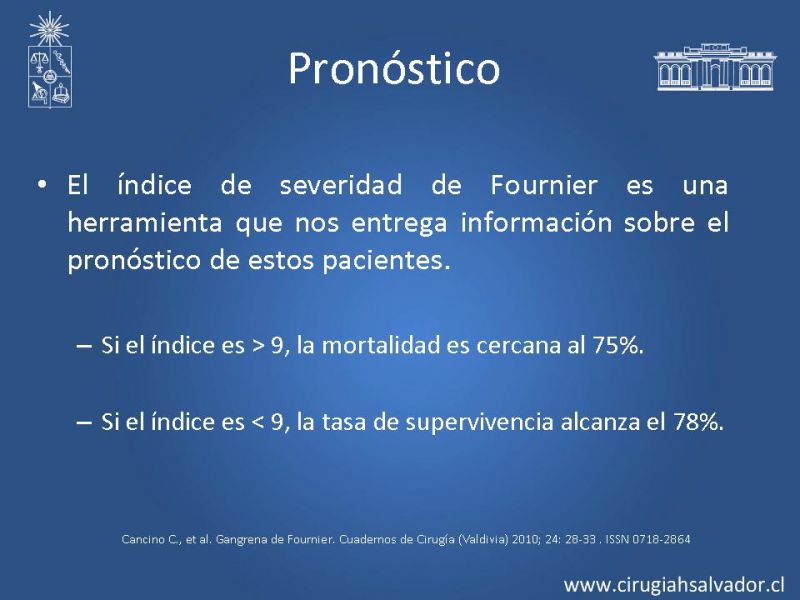 Pronóstico

• El índice de severidad de Fournier es una herramienta que nos entrega información sobre el pronóstico de estos pacientes.

– Si el índice es > 9, la mortalidad es cercana al 75%.

– Si el índice es < 9, la tasa de supervivencia alcanza el 78%.

Cancino C., et al. Gangrena de Fournier. Cuadernos de Cirugía (Valdivia) 2010; 24: 28-33 . ISSN 0718-2864

www.cirugiahsalvador.cl